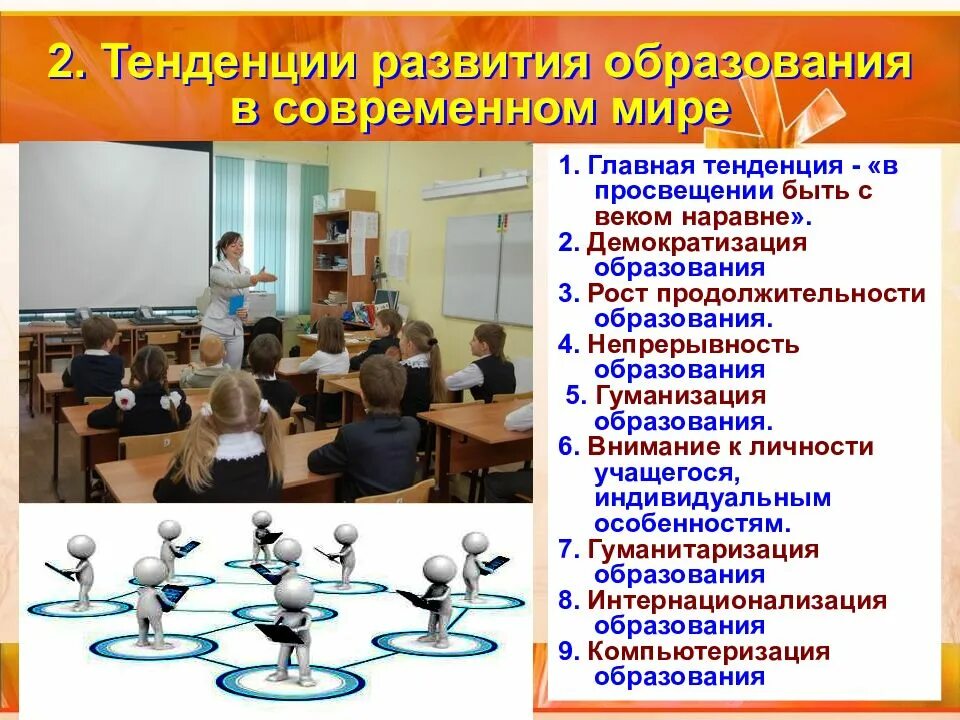 2. Тенденции развития образования в современном мире

1. Главная тенденция - «в просвещении быть с веком наравне».
2. Демократизация образования
3. Рост продолжительности образования.
4. Непрерывность образования
5. Гуманизация образования.
6. Внимание к личности учащегося, индивидуальным особенностям.
7. Гуманитаризация образования
8. Интернационализация образования
9. Компьютеризация образования